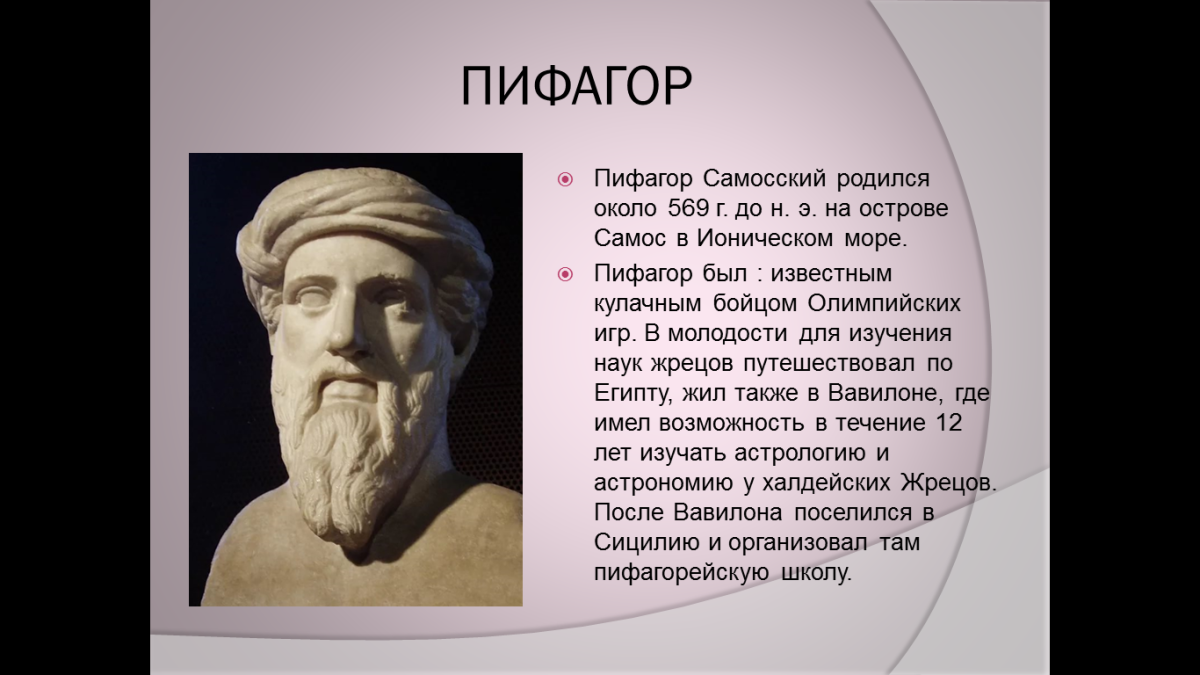 ПИФАГОР

Пифагор Самосский родился около 569 г. до н. э. на острове Самос в Ионическом море.

Пифагор был : известным кулачным бойцом Олимпийских игр. В молодости для изучения наук жрецов путешествовал по Египту, жил также в Вавилоне, где имел возможность в течение 12 лет изучать астрологию и астрономию у халдейских Жрецов. После Вавилона поселился в Сицилию и организовал там пифагорейскую школу.